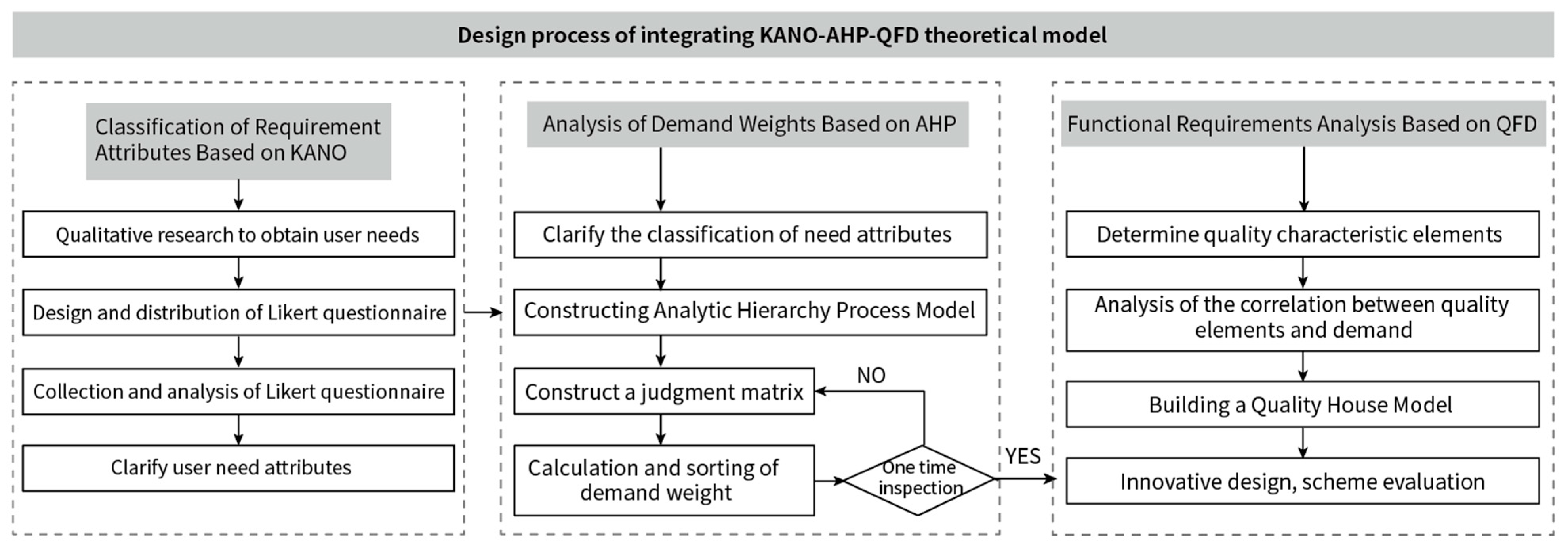 Design process of integrating KANO-AHP-QFD theoretical model

Classification of Requirement Attributes Based on KANO

Qualitative research to obtain user needs

Design and distribution of Likert questionnaire

Collection and analysis of Likert questionnaire

Clarify user need attributes

Analysis of Demand Weights Based on AHP

Clarify the classification of need attributes

Constructing Analytic Hierarchy Process Model

Construct a judgment matrix

NO

Calculation and sorting of demand weight

One time inspection

YES

Functional Requirements Analysis Based on QFD

Determine quality characteristic elements

Analysis of the correlation between quality elements and demand

Building a Quality House Model

Innovative design, scheme evaluation